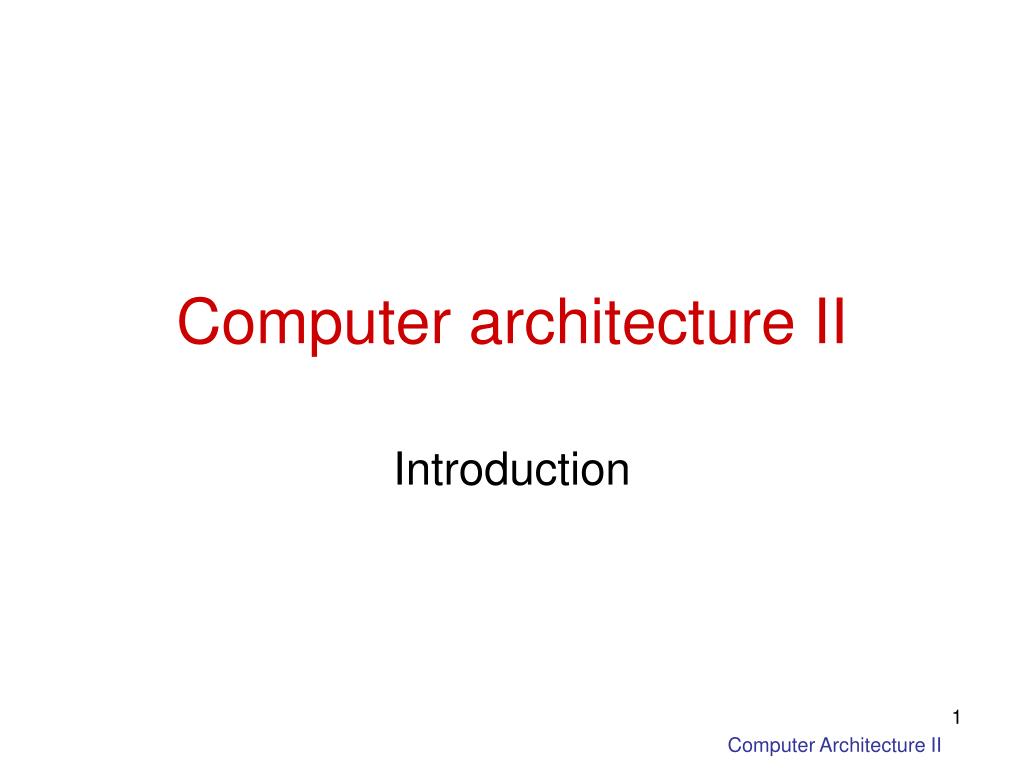 Computer architecture II

Introduction

1

Computer Architecture II